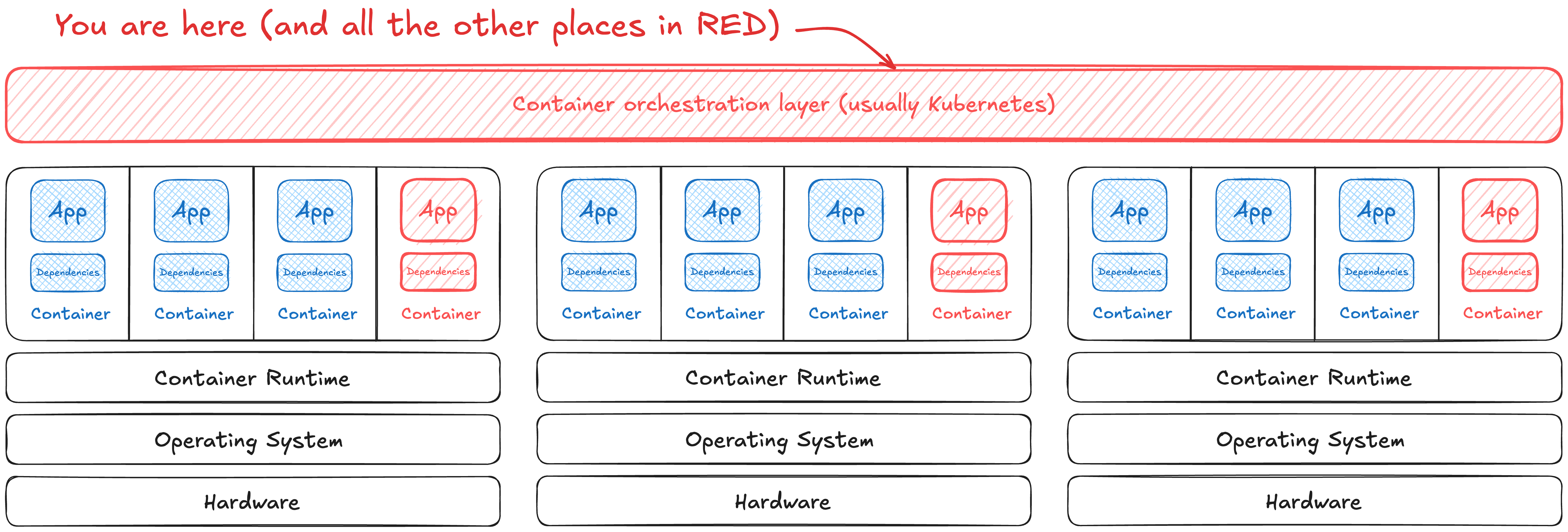 You are here (and all the other places in RED)

Container orchestration layer (usually Kubernetes)

App
Dependencies
Container

App
Dependencies
Container

App
Dependencies
Container

App
Dependencies
Container

Container Runtime

Operating System

Hardware

App
Dependencies
Container

App
Dependencies
Container

App
Dependencies
Container

App
Dependencies
Container

Container Runtime

Operating System

Hardware

App
Dependencies
Container

App
Dependencies
Container

App
Dependencies
Container

App
Dependencies
Container

Container Runtime

Operating System

Hardware